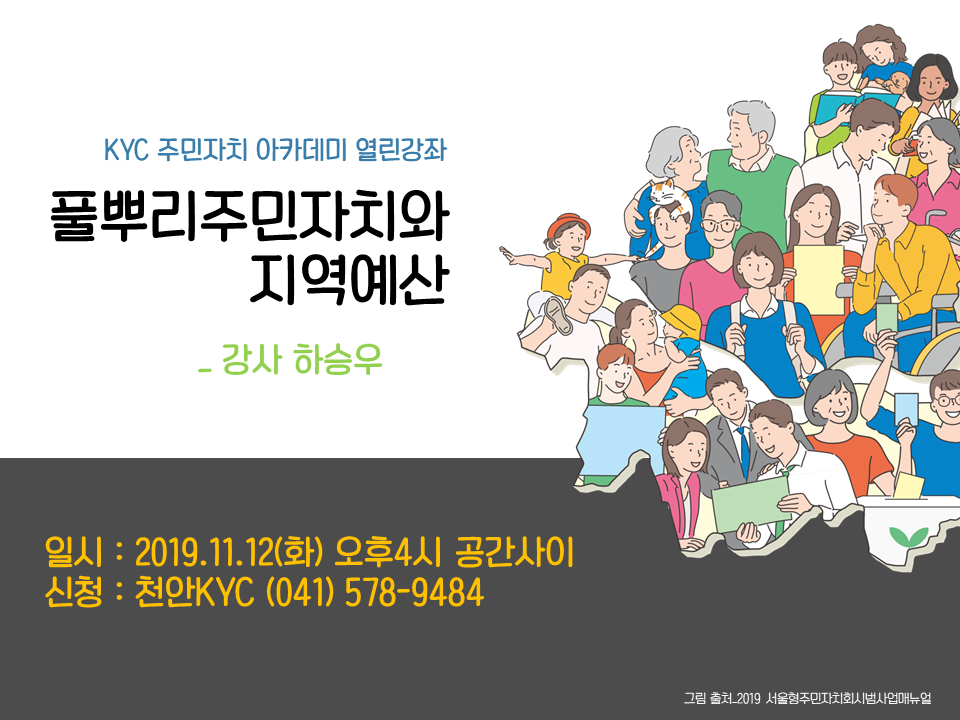 KYC 주민자치 아카데미 열린강좌

풀뿌리주민자치와 지역예산

_ 강사 하승우

일시 : 2019.11.12(화) 오후4시 공간사이
신청 : 천안KYC (041) 578-9484

그림 출처_2019 서울형주민자치회시범사업매뉴얼